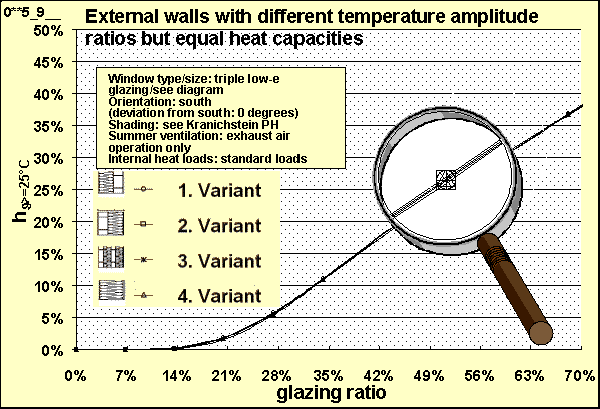 0**5_9__

External walls with different temperature amplitude ratios but equal heat capacities

Window type/size: triple low-e glazing/see diagram
Orientation: south
(deviation from south: 0 degrees)
Shading: see Kranichstein PH
Summer ventilation: exhaust air operation only
Internal heat loads: standard loads

1. Variant
2. Variant
3. Variant
4. Variant

$h_{\vartheta>=25°C}$

50%
45%
40%
35%
30%
25%
20%
15%
10%
5%
0%

0%
7%
14%
21%
28%
35%
42%
49%
56%
63%
70%

glazing ratio